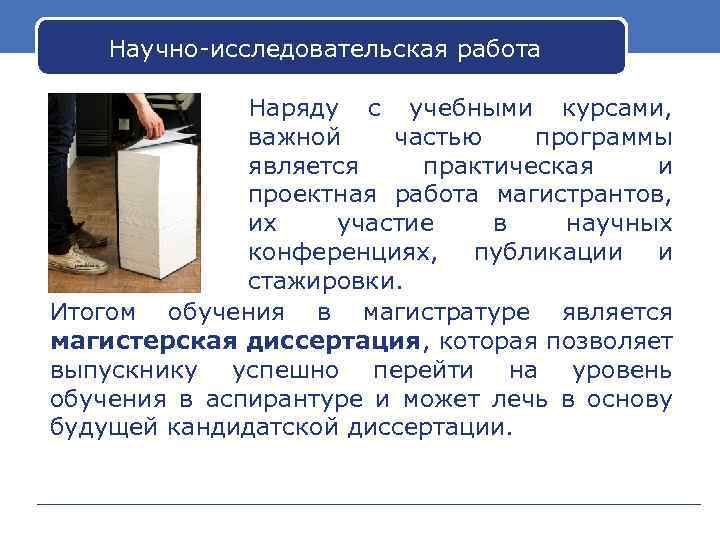 Научно-исследовательская работа

Наряду с учебными курсами, важной частью программы является практическая и проектная работа магистрантов, их участие в научных конференциях, публикации и стажировки.

Итогом обучения в магистратуре является магистерская диссертация, которая позволяет выпускнику успешно перейти на уровень обучения в аспирантуре и может лечь в основу будущей кандидатской диссертации.